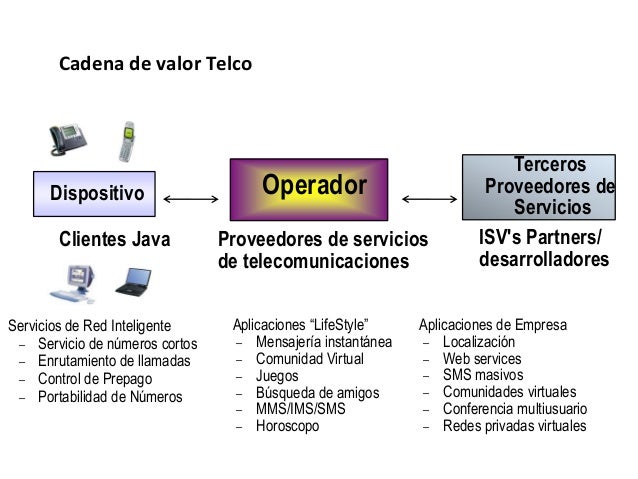 Cadena de valor Telco

Dispositivo

Operador

Terceros Proveedores de Servicios

Clientes Java

Proveedores de servicios de telecomunicaciones

ISV's Partners/ desarrolladores

Servicios de Red Inteligente
– Servicio de números cortos
– Enrutamiento de llamadas
– Control de Prepago
– Portabilidad de Números

Aplicaciones “LifeStyle”
– Mensajería instantánea
– Comunidad Virtual
– Juegos
– Búsqueda de amigos
– MMS/IMS/SMS
– Horoscopo

Aplicaciones de Empresa
– Localización
– Web services
– SMS masivos
– Comunidades virtuales
– Conferencia multiusuario
– Redes privadas virtuales